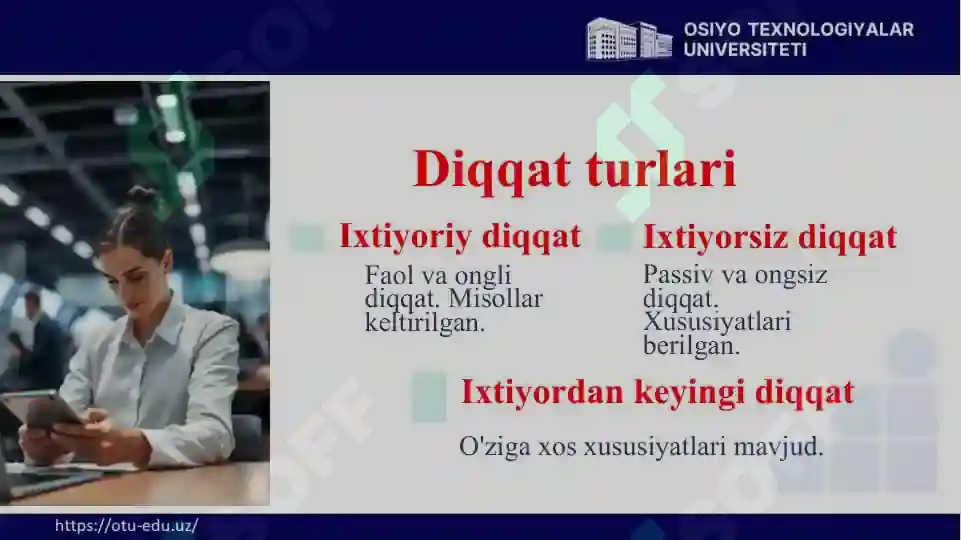 OSIYO TEXNOLOGIYALAR UNIVERSITETI

Diqqat turlari

Ixtiyoriy diqqat

Faol va ongli diqqat. Misollar keltirilgan.

Ixtiyorsiz diqqat

Passiv va ongsiz diqqat. Xususiyatlari berilgan.

Ixtiyordan keyingi diqqat

O'ziga xos xususiyatlari mavjud.

https://otu-edu.uz/